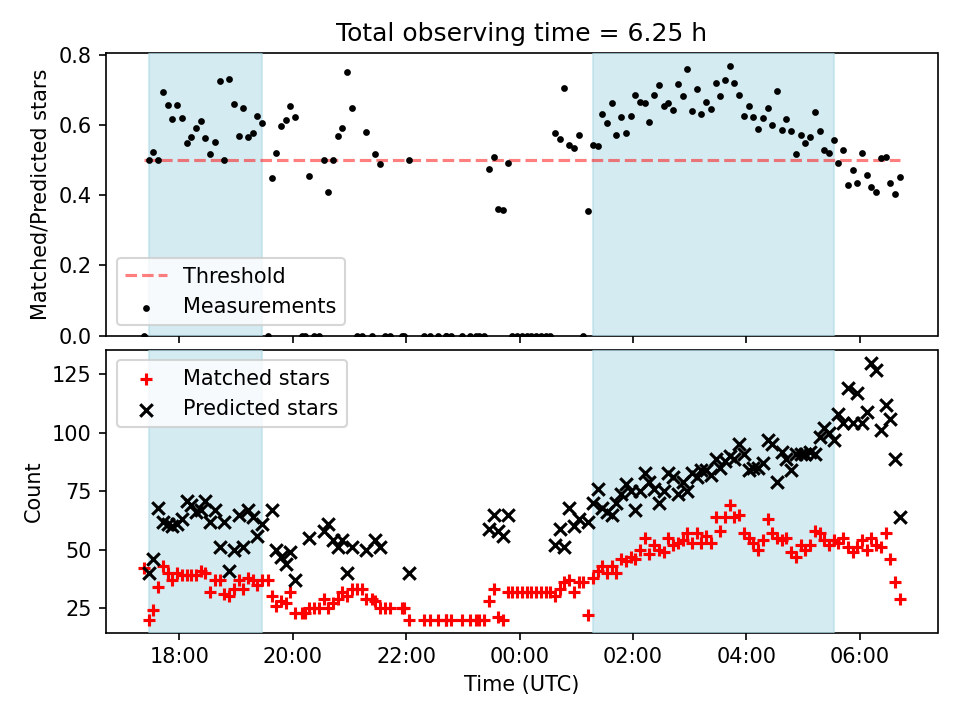 Total observing time = 6.25 h

Matched/Predicted stars

0.8
0.6
0.4
0.2
0.0

Threshold
Measurements

Count

125
100
75
50
25

Matched stars
Predicted stars

18:00
20:00
22:00
00:00
02:00
04:00
06:00

Time (UTC)